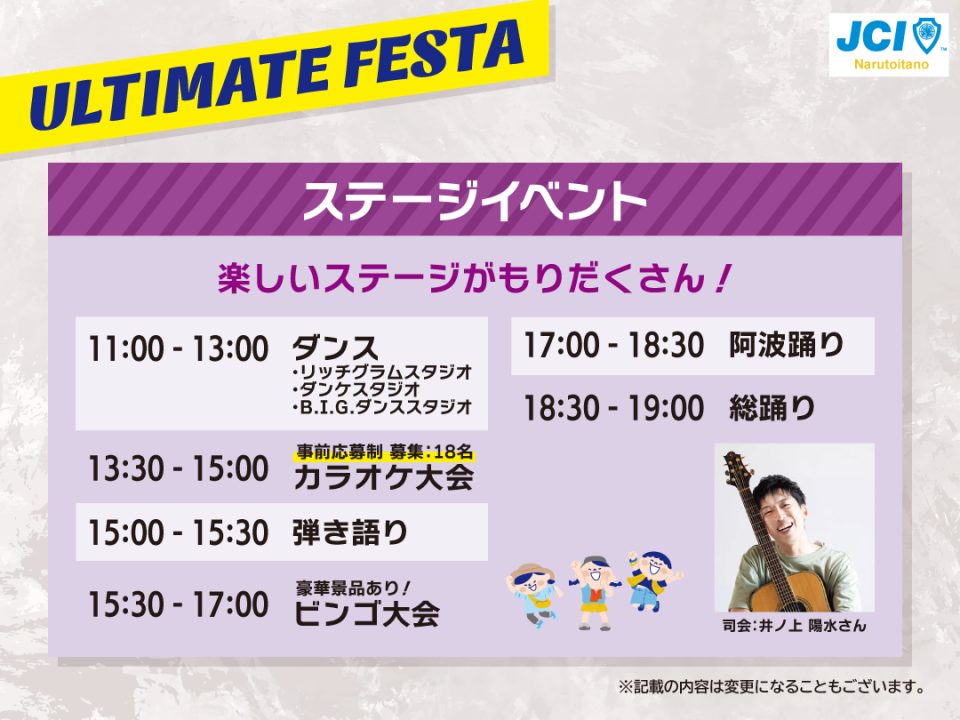 ULTIMATE FESTA

JCI
Narutoitano

ステージイベント

楽しいステージがもりだくさん！

11:00 - 13:00 ダンス
・リッチグラムスタジオ
・ダンケスタジオ
・B.I.G.ダンススタジオ

13:30 - 15:00 事前応募制 募集：18名
カラオケ大会

15:00 - 15:30 弾き語り

15:30 - 17:00 豪華景品あり！
ビンゴ大会

17:00 - 18:30 阿波踊り

18:30 - 19:00 総踊り

司会：井ノ上 陽水さん

※記載の内容は変更になることもございます。